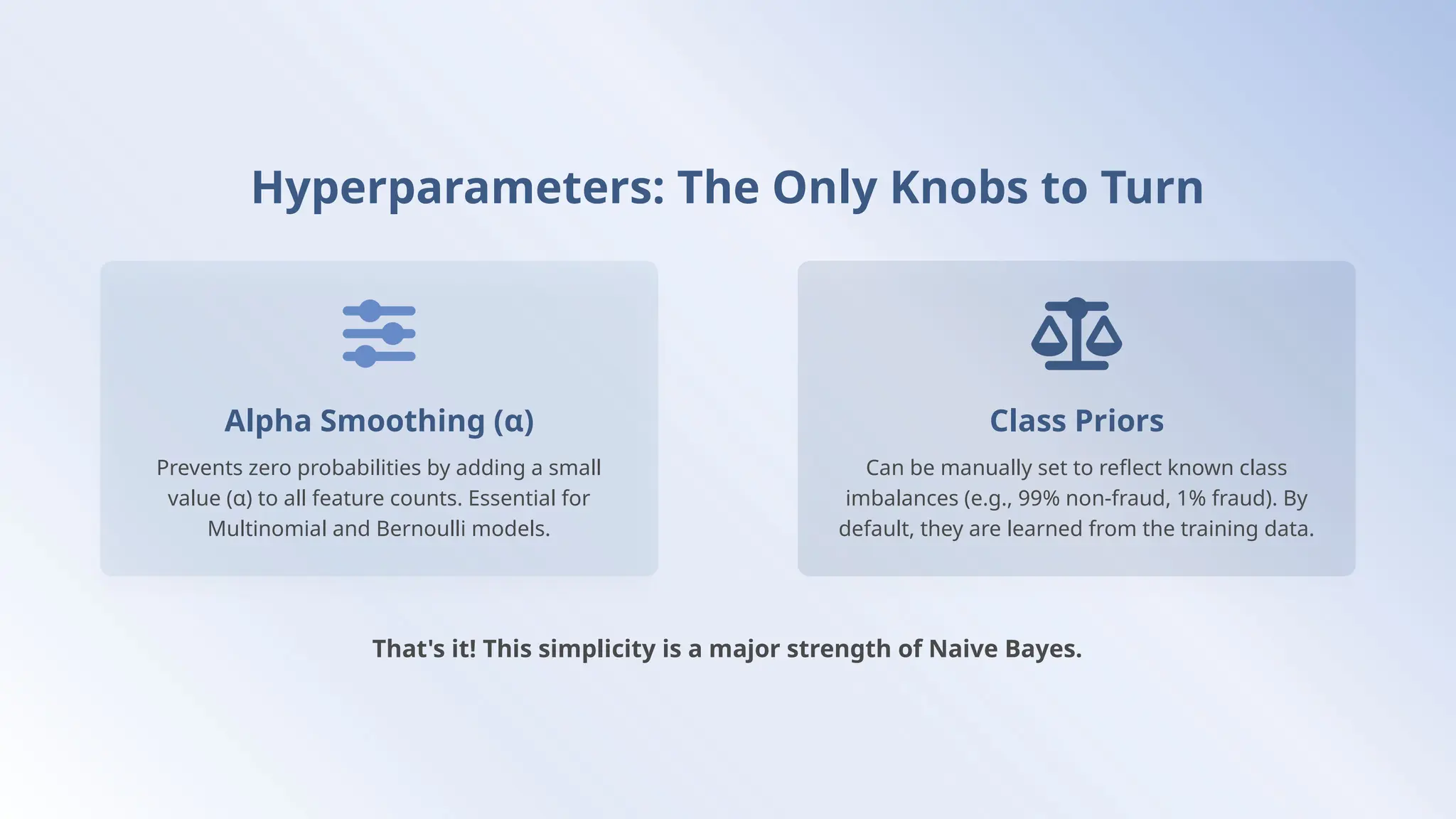 Hyperparameters: The Only Knobs to Turn

Alpha Smoothing (α)

Prevents zero probabilities by adding a small value (α) to all feature counts. Essential for Multinomial and Bernoulli models.

Class Priors

Can be manually set to reflect known class imbalances (e.g., 99% non-fraud, 1% fraud). By default, they are learned from the training data.

That's it! This simplicity is a major strength of Naive Bayes.